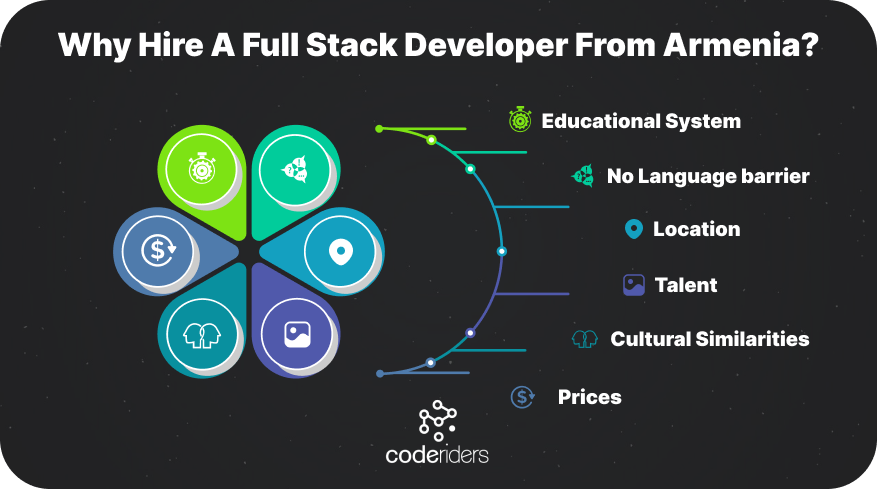 Why Hire A Full Stack Developer From Armenia?

Educational System

No Language barrier

Location

Talent

Cultural Similarities

Prices

coderiders